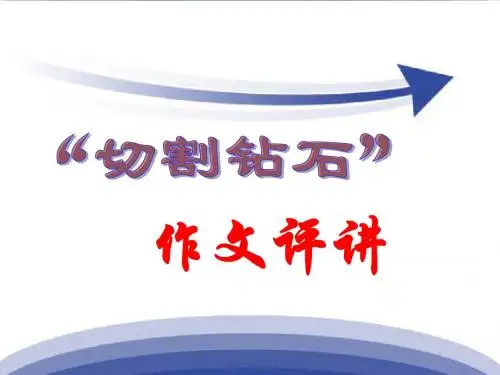 “切割钻石”

作文评讲